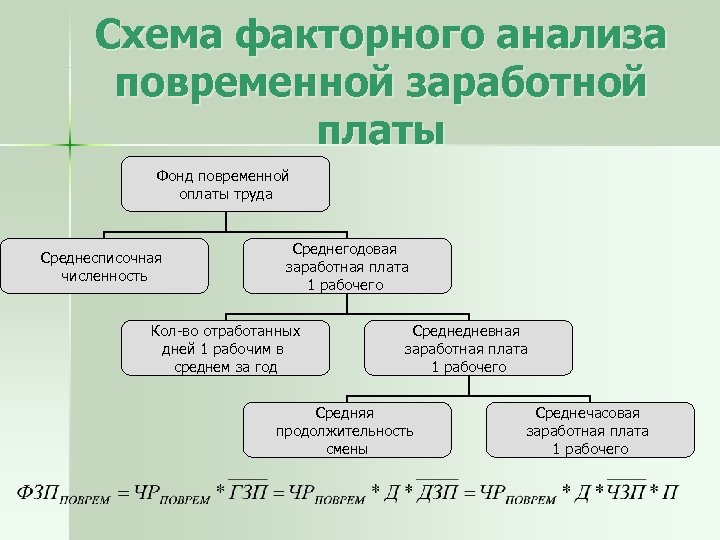 Схема факторного анализа повременной заработной платы

Фонд повременной оплаты труда

Среднесписочная численность

Среднегодовая заработная плата 1 рабочего

Кол-во отработанных дней 1 рабочим в среднем за год

Среднедневная заработная плата 1 рабочего

Средняя продолжительность смены

Среднечасовая заработная плата 1 рабочего

$ФЗП_{ПОВРЕМ} = ЧР_{ПОВРЕМ} * \overline{ГЗП} = ЧР_{ПОВРЕМ} * Д * \overline{ДЗП} = ЧР_{ПОВРЕМ} * Д * \overline{ЧЗП} * П$